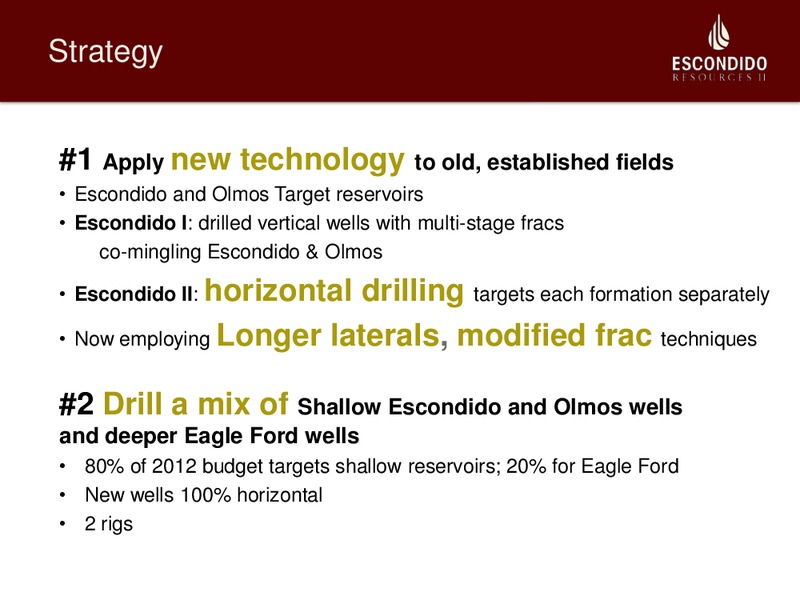 Strategy

ESCONDIDO
RESOURCES II

#1 Apply new technology to old, established fields

• Escondido and Olmos Target reservoirs
• Escondido I: drilled vertical wells with multi-stage fracs co-mingling Escondido & Olmos
• Escondido II: horizontal drilling targets each formation separately
• Now employing Longer laterals, modified frac techniques

#2 Drill a mix of Shallow Escondido and Olmos wells and deeper Eagle Ford wells

• 80% of 2012 budget targets shallow reservoirs; 20% for Eagle Ford
• New wells 100% horizontal
• 2 rigs